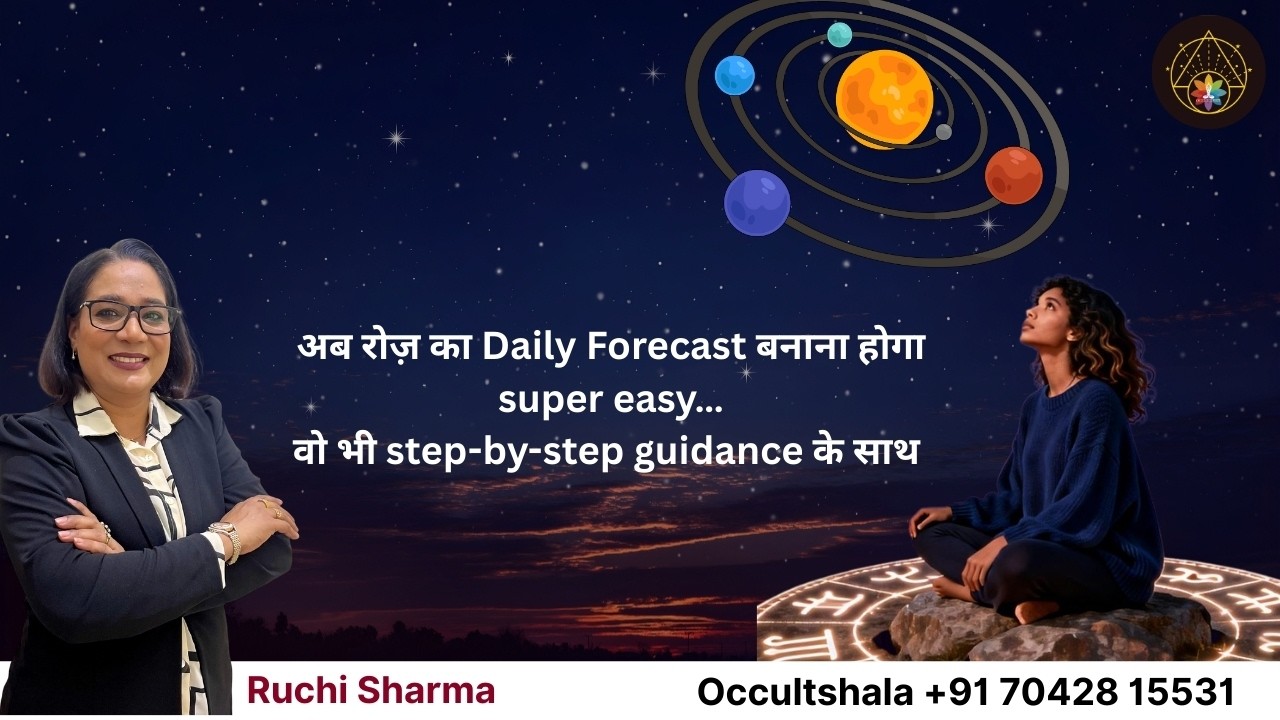 अब रोज़ का Daily Forecast बनाना होगा super easy...
वो भी step-by-step guidance के साथ

Ruchi Sharma

Occultshala +91 70428 15531